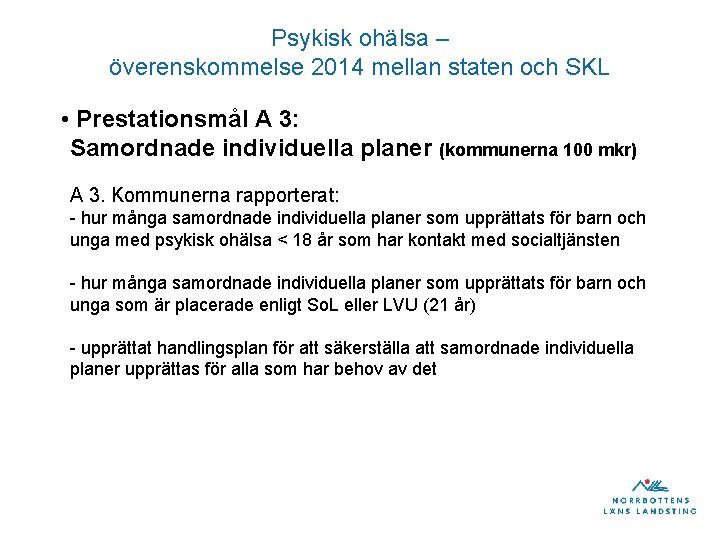 Psykisk ohälsa –
överenskommelse 2014 mellan staten och SKL

• Prestationsmål A 3:
Samordnade individuella planer (kommunerna 100 mkr)

A 3. Kommunerna rapporterat:
- hur många samordnade individuella planer som upprättats för barn och unga med psykisk ohälsa < 18 år som har kontakt med socialtjänsten

- hur många samordnade individuella planer som upprättats för barn och unga som är placerade enligt SoL eller LVU (21 år)

- upprättat handlingsplan för att säkerställa att samordnade individuella planer upprättas för alla som har behov av det

NORRBOTTENS LÄNS LANDSTING